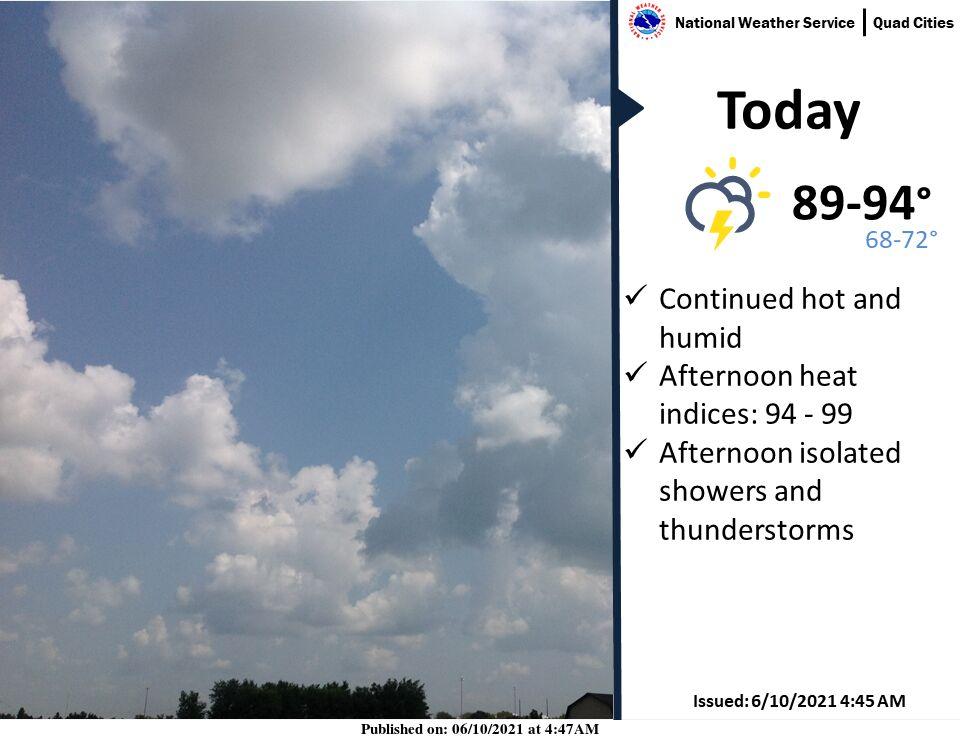 National Weather Service | Quad Cities

Today

89-94°
68-72°

✓ Continued hot and humid
✓ Afternoon heat indices: 94 - 99
✓ Afternoon isolated showers and thunderstorms

Issued: 6/10/2021 4:45 AM

Published on: 06/10/2021 at 4:47AM